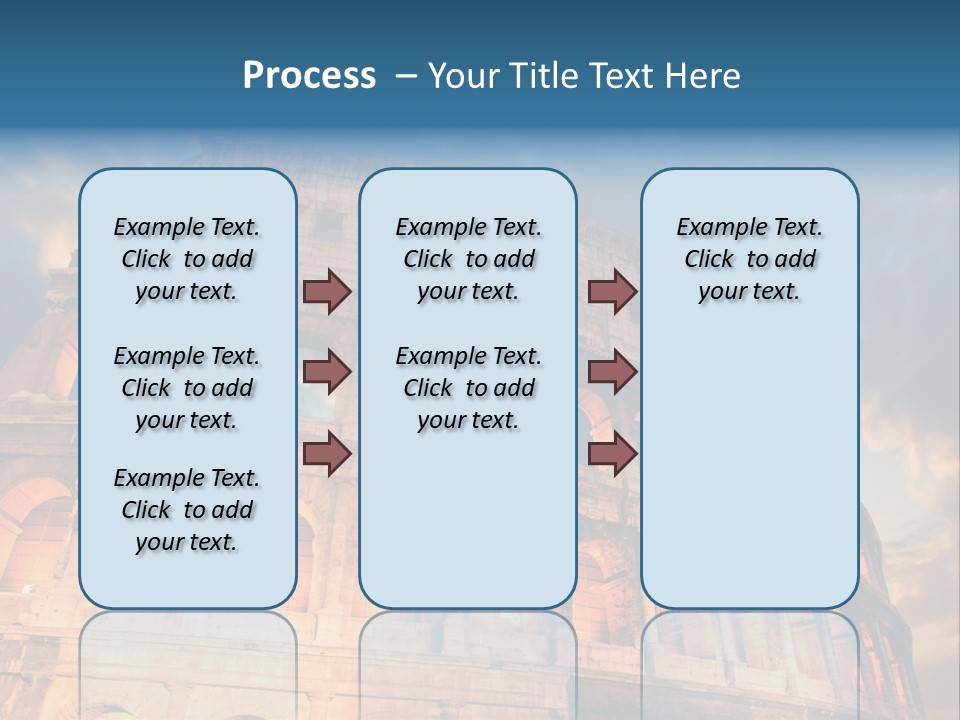 Process – Your Title Text Here

Example Text. Click to add your text.

Example Text. Click to add your text.

Example Text. Click to add your text.

Example Text. Click to add your text.

Example Text. Click to add your text.

Example Text. Click to add your text.